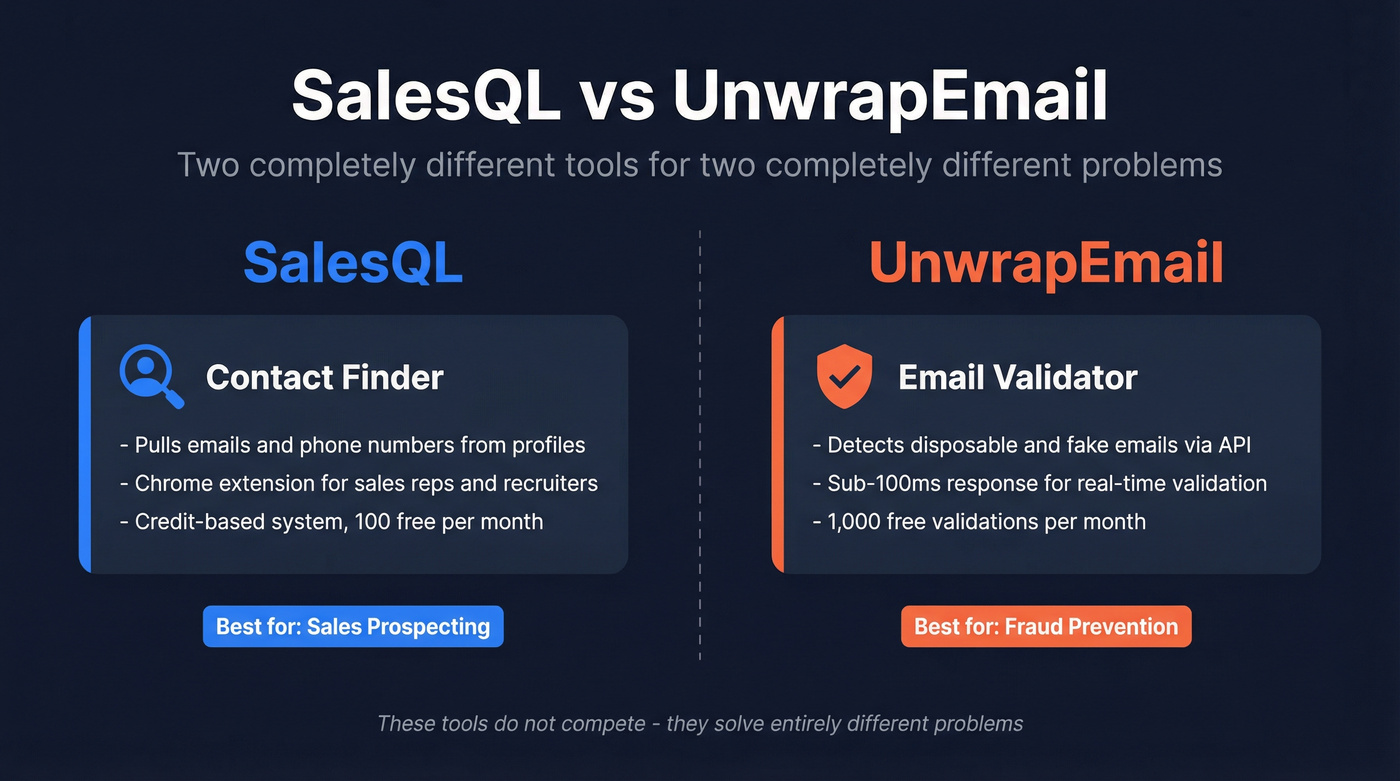 SalesQL vs UnwrapEmail

Two completely different tools for two completely different problems

SalesQL

Contact Finder

- Pulls emails and phone numbers from profiles
- Chrome extension for sales reps and recruiters
- Credit-based system, 100 free per month

Best for: Sales Prospecting

UnwrapEmail

Email Validator

- Detects disposable and fake emails via API
- Sub-100ms response for real-time validation
- 1,000 free validations per month

Best for: Fraud Prevention

These tools do not compete - they solve entirely different problems